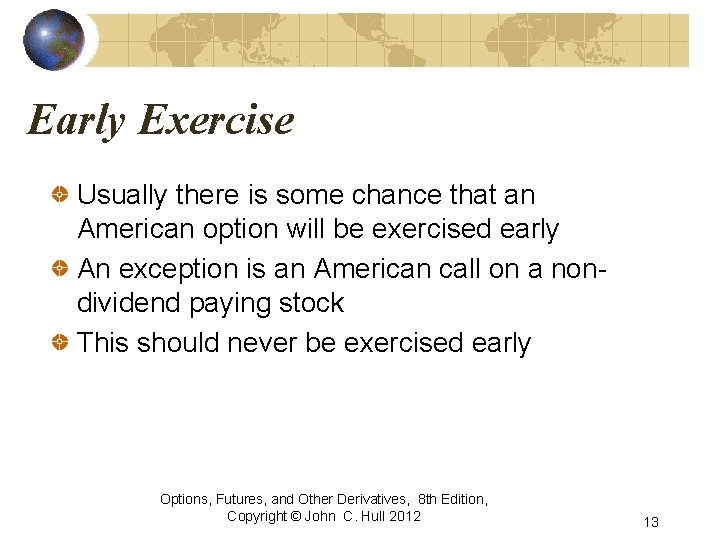 Early Exercise

Usually there is some chance that an American option will be exercised early

An exception is an American call on a non-dividend paying stock

This should never be exercised early

Options, Futures, and Other Derivatives, 8th Edition, Copyright © John C. Hull 2012

13